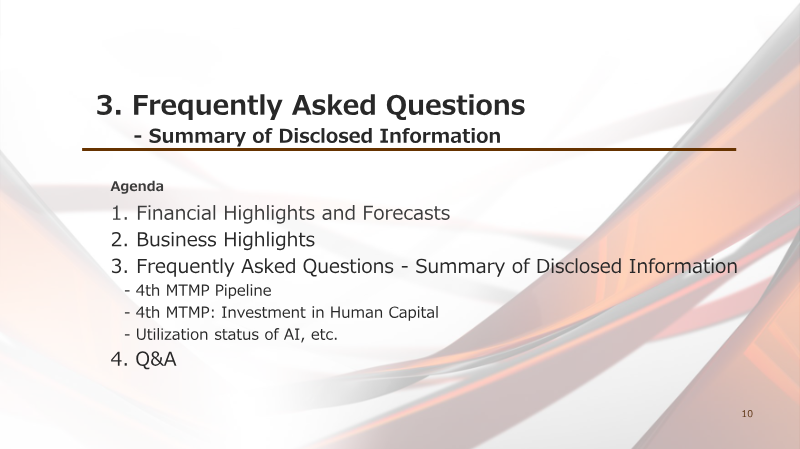 3. Frequently Asked Questions
- Summary of Disclosed Information

Agenda

1. Financial Highlights and Forecasts
2. Business Highlights
3. Frequently Asked Questions - Summary of Disclosed Information
- 4th MTMP Pipeline
- 4th MTMP: Investment in Human Capital
- Utilization status of AI, etc.
4. Q&A

10